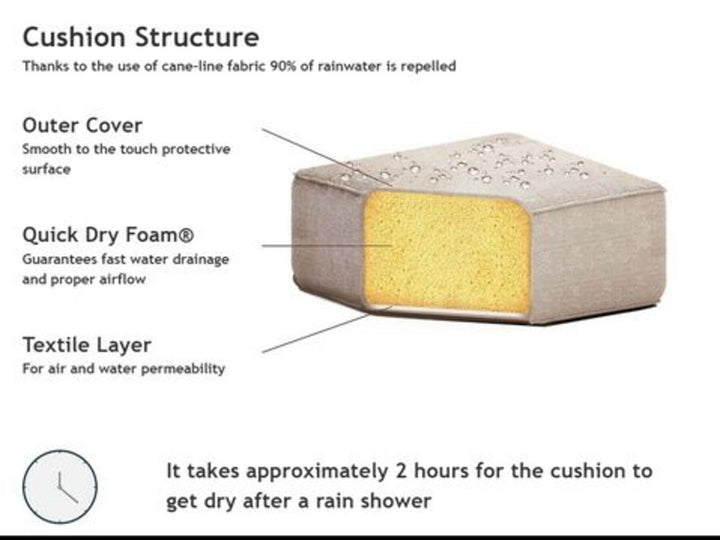 Cushion Structure
Thanks to the use of cane-line fabric 90% of rainwater is repelled

Outer Cover
Smooth to the touch protective surface

Quick Dry Foam®
Guarantees fast water drainage and proper airflow

Textile Layer
For air and water permeability

It takes approximately 2 hours for the cushion to get dry after a rain shower